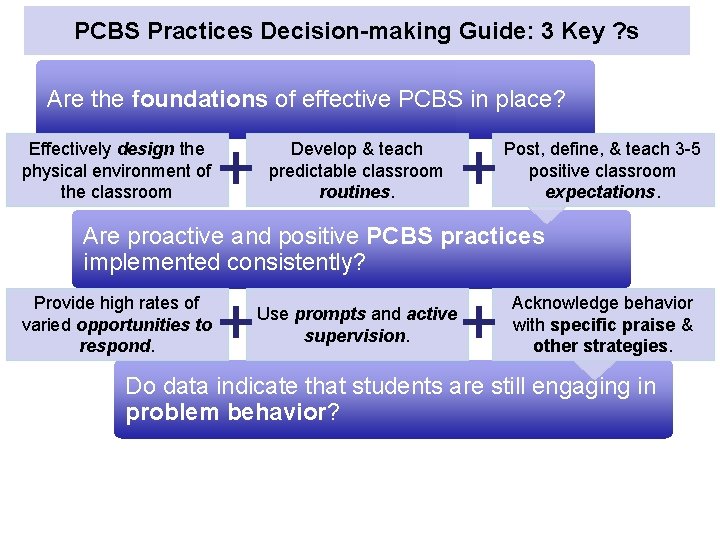 PCBS Practices Decision-making Guide: 3 Key ?s

Are the foundations of effective PCBS in place?

Effectively design the physical environment of the classroom

+

Develop & teach predictable classroom routines.

+

Post, define, & teach 3-5 positive classroom expectations.

Are proactive and positive PCBS practices implemented consistently?

Provide high rates of varied opportunities to respond.

+

Use prompts and active supervision.

+

Acknowledge behavior with specific praise & other strategies.

Do data indicate that students are still engaging in problem behavior?